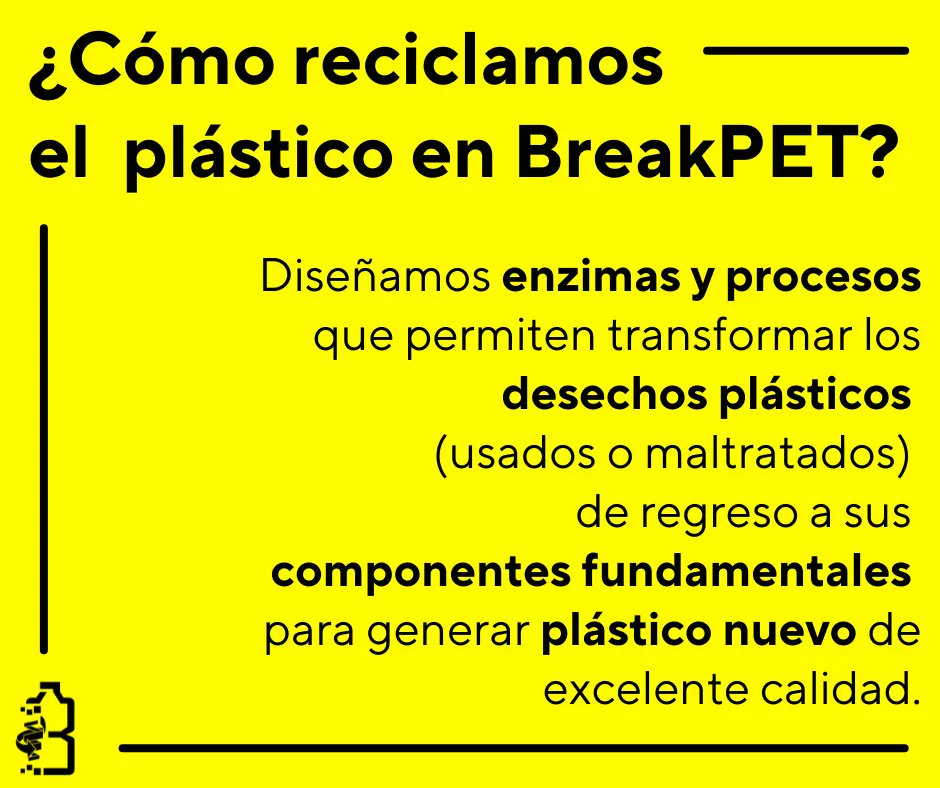 ¿Cómo reciclamos el plástico en BreakPET?

Diseñamos enzimas y procesos que permiten transformar los desechos plásticos (usados o maltratados) de regreso a sus componentes fundamentales para generar plástico nuevo de excelente calidad.